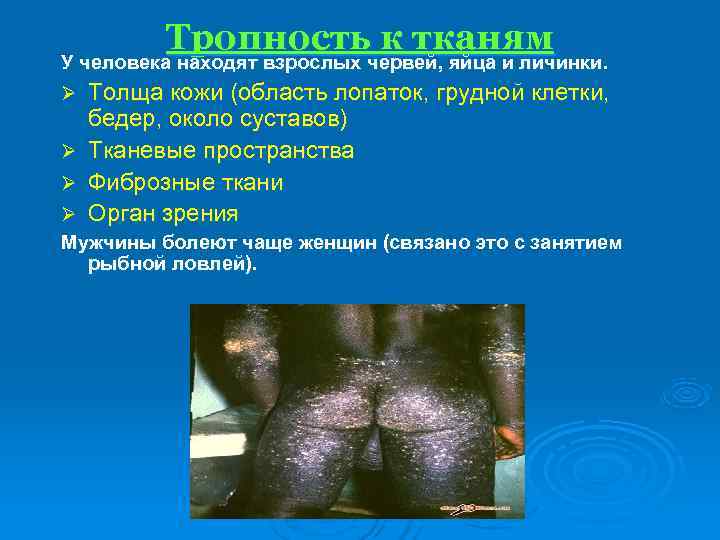 Тропность к тканям

У человека находят взрослых червей, яйца и личинки.

➢ Толща кожи (область лопаток, грудной клетки, бедер, около суставов)

➢ Тканевые пространства

➢ Фиброзные ткани

➢ Орган зрения

Мужчины болеют чаще женщин (связано это с занятием рыбной ловлей).